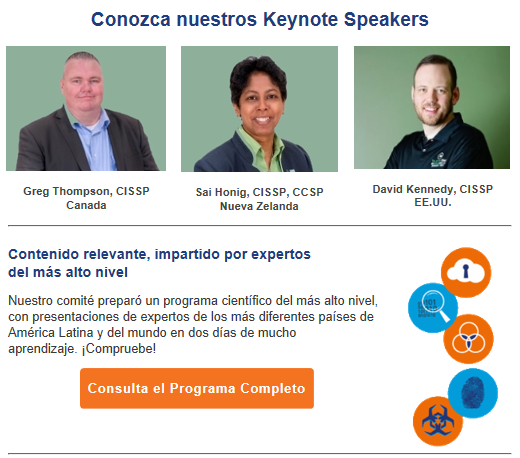 Conozca nuestros Keynote Speakers

Greg Thompson, CISSP
Canada

Sai Honig, CISSP, CCSP
Nueva Zelanda

David Kennedy, CISSP
EE.UU.

Contenido relevante, impartido por expertos del más alto nivel

Nuestro comité preparó un programa científico del más alto nivel, con presentaciones de expertos de los más diferentes países de América Latina y del mundo en dos días de mucho aprendizaje. ¡Compruebe!

Consulta el Programa Completo